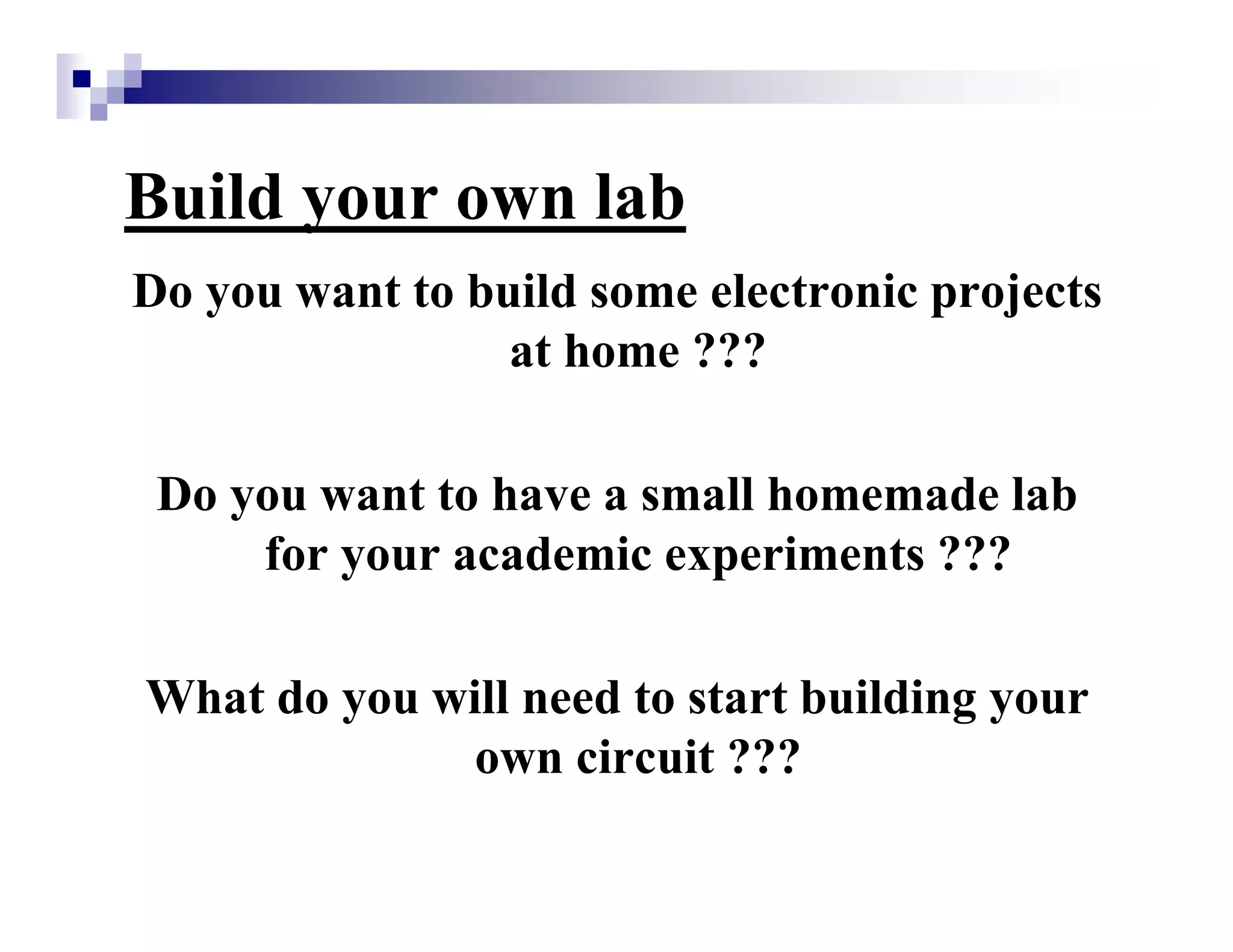 Build your own lab

Do you want to build some electronic projects at home ???

Do you want to have a small homemade lab for your academic experiments ???

What do you will need to start building your own circuit ???